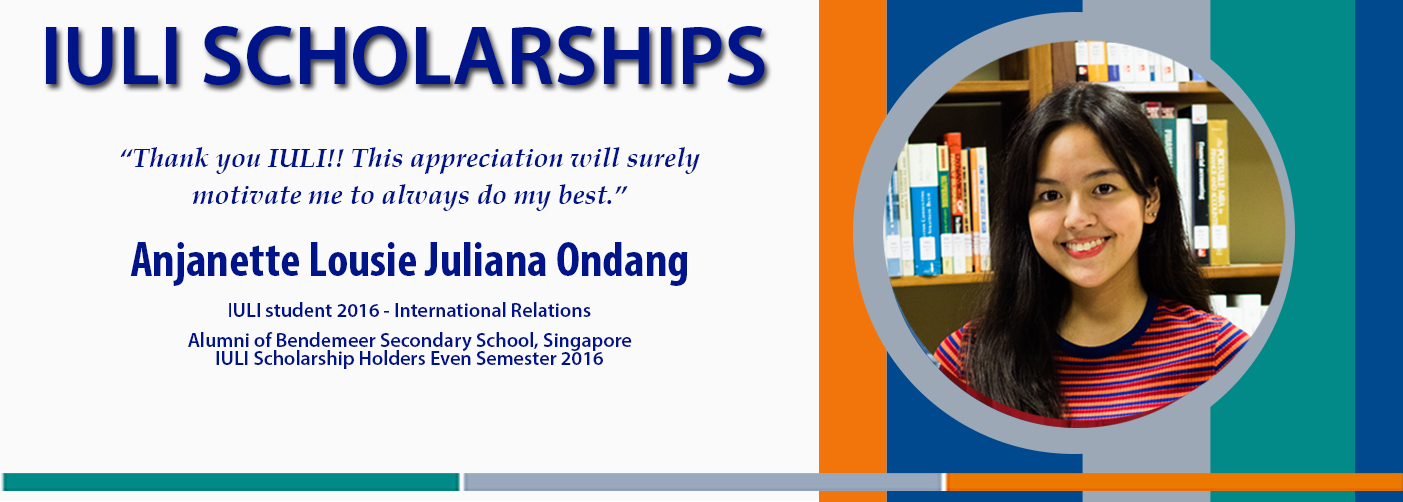 IULI SCHOLARSHIPS

"Thank you IULI!! This appreciation will surely motivate me to always do my best."

Anjanette Lousie Juliana Ondang

IULI student 2016 - International Relations

Alumni of Bendemeer Secondary School, Singapore
IULI Scholarship Holders Even Semester 2016